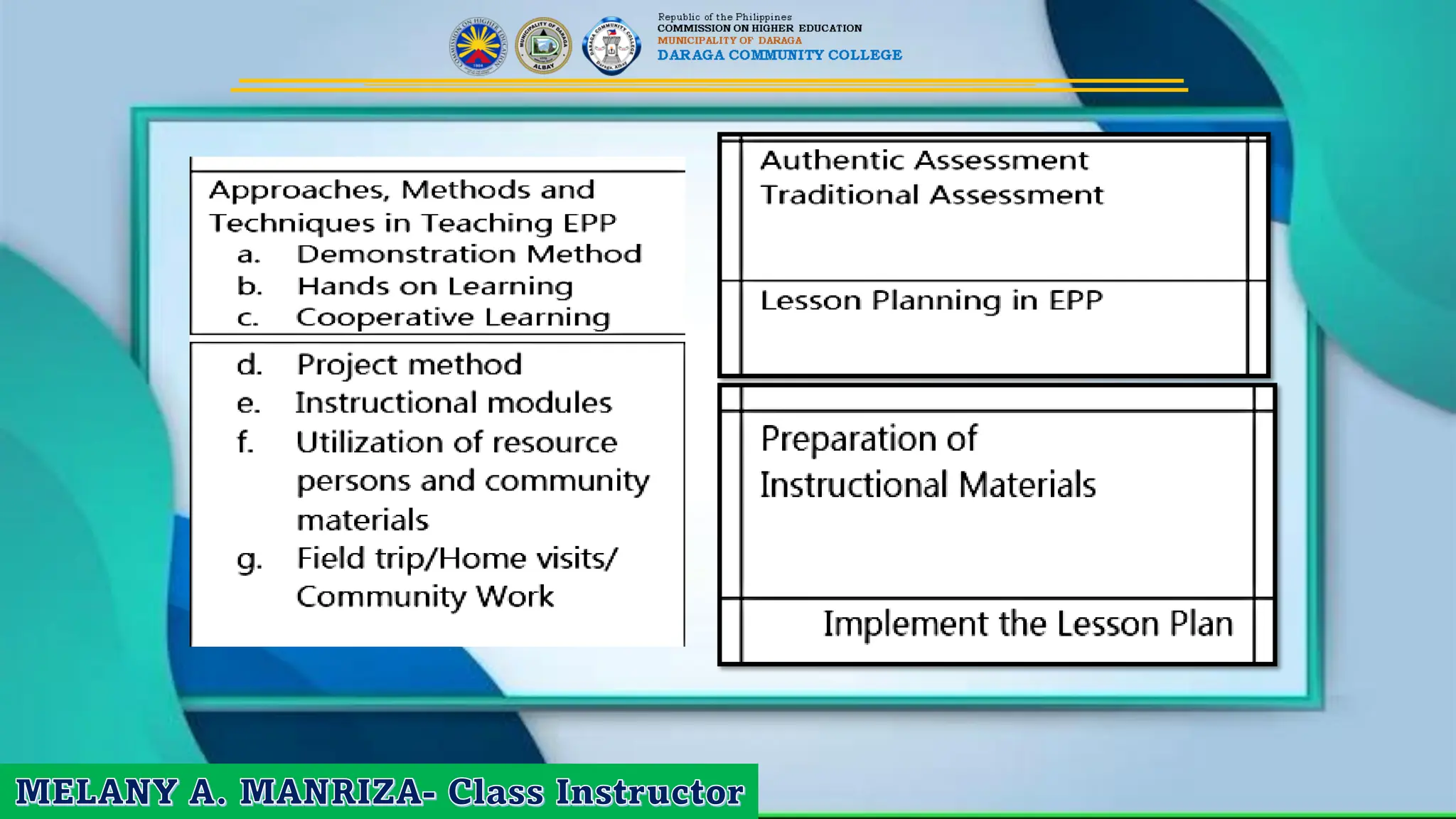 Republic of the Philippines
COMMISSION ON HIGHER EDUCATION
MUNICIPALITY OF DARAGA
DARAGA COMMUNITY COLLEGE

Approaches, Methods and Techniques in Teaching EPP
a. Demonstration Method
b. Hands on Learning
c. Cooperative Learning

d. Project method
e. Instructional modules
f. Utilization of resource persons and community materials
g. Field trip/Home visits/ Community Work

Authentic Assessment
Traditional Assessment

Lesson Planning in EPP

Preparation of Instructional Materials

Implement the Lesson Plan

MELANY A. MANRIZA- Class Instructor